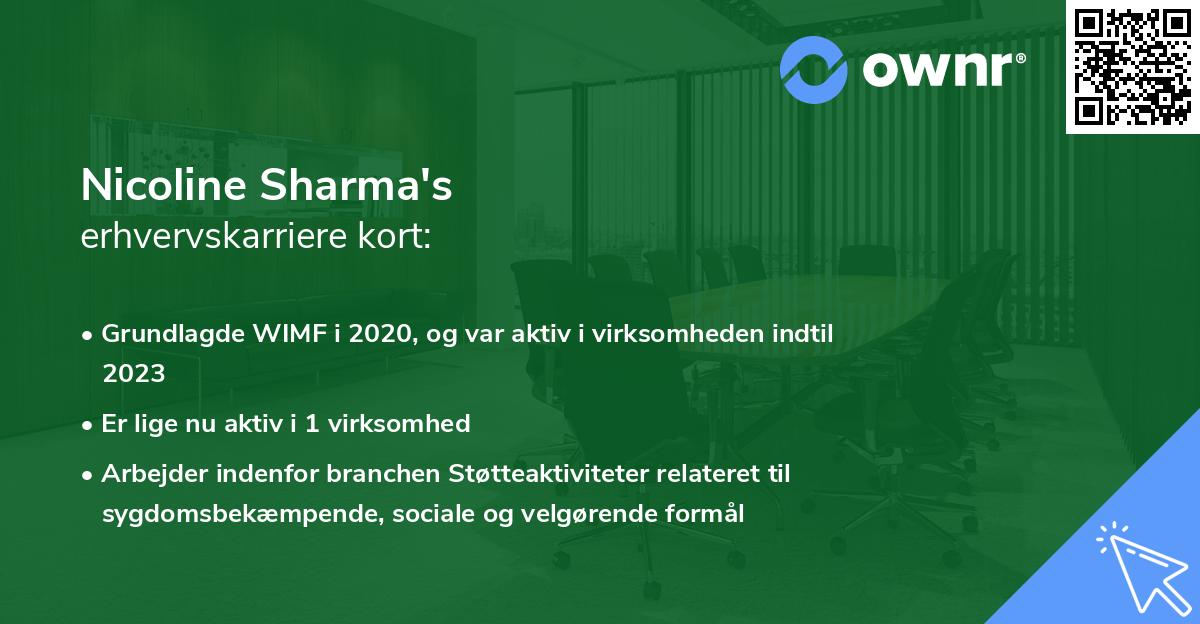 ownr®

Nicoline Sharma's
erhvervskarriere kort:

• Grundlagde WIMF i 2020, og var aktiv i virksomheden indtil 2023

• Er lige nu aktiv i 1 virksomhed

• Arbejder indenfor branchen Støtteaktiviteter relateret til sygdomsbekæmpende, sociale og velgørende formål